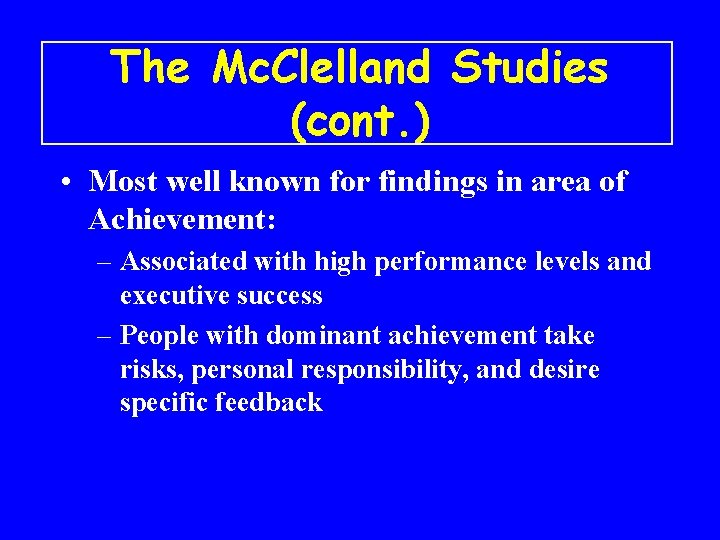 The McClelland Studies (cont.)

• Most well known for findings in area of Achievement:

– Associated with high performance levels and executive success

– People with dominant achievement take risks, personal responsibility, and desire specific feedback